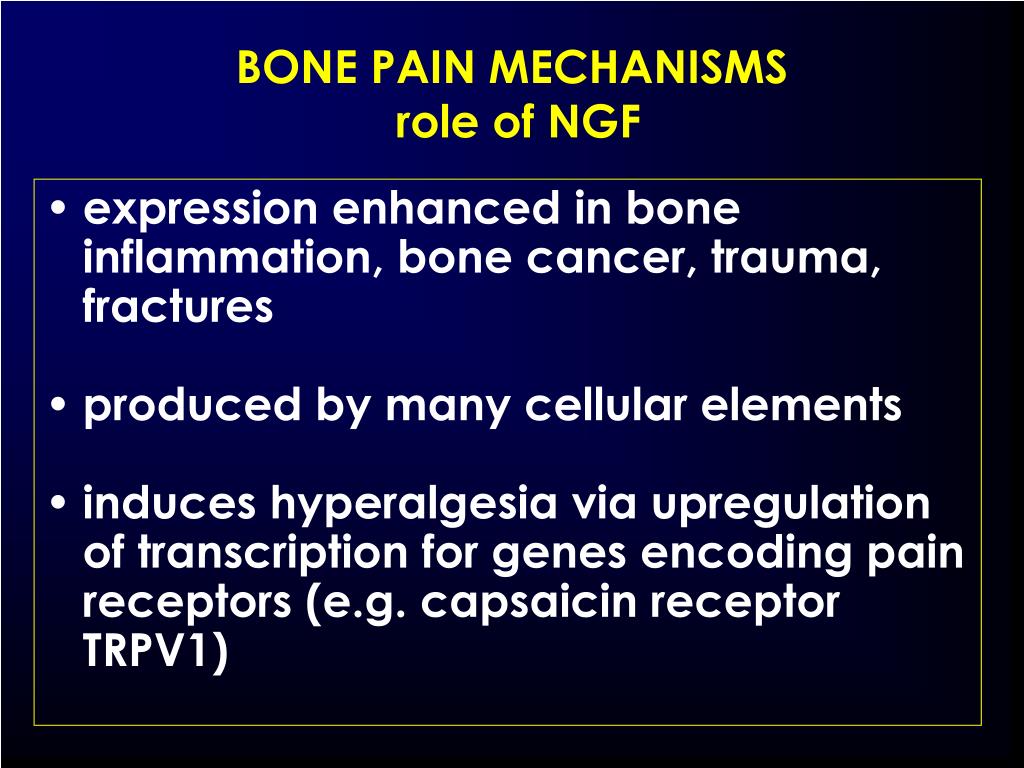 BONE PAIN MECHANISMS
role of NGF

• expression enhanced in bone inflammation, bone cancer, trauma, fractures

• produced by many cellular elements

• induces hyperalgesia via upregulation of transcription for genes encoding pain receptors (e.g. capsaicin receptor TRPV1)